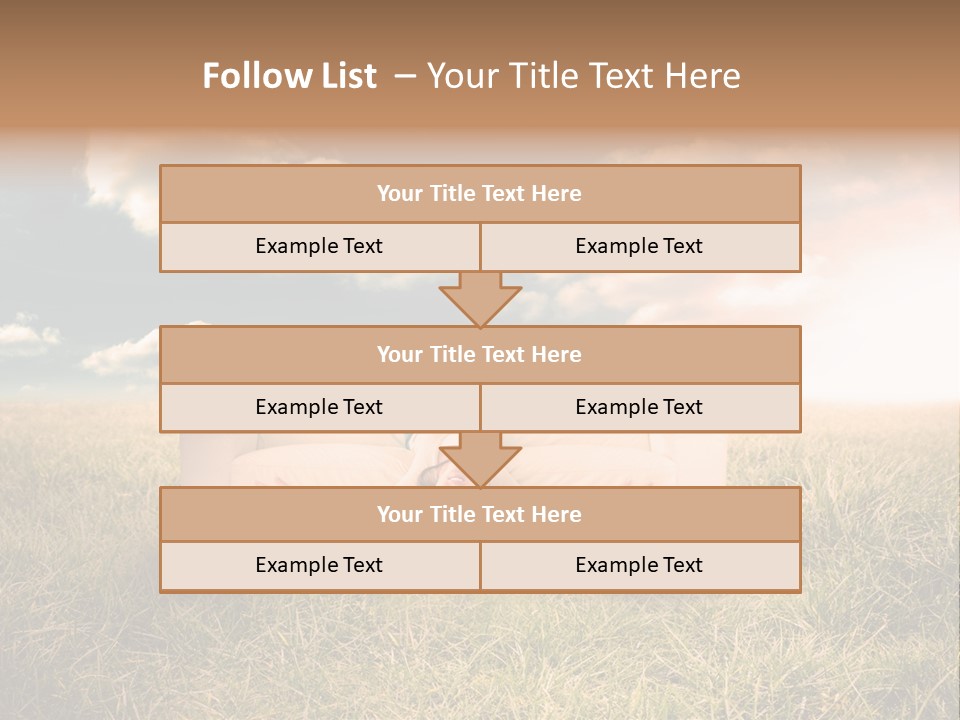 Follow List – Your Title Text Here

Your Title Text Here

Example Text

Example Text

Your Title Text Here

Example Text

Example Text

Your Title Text Here

Example Text

Example Text